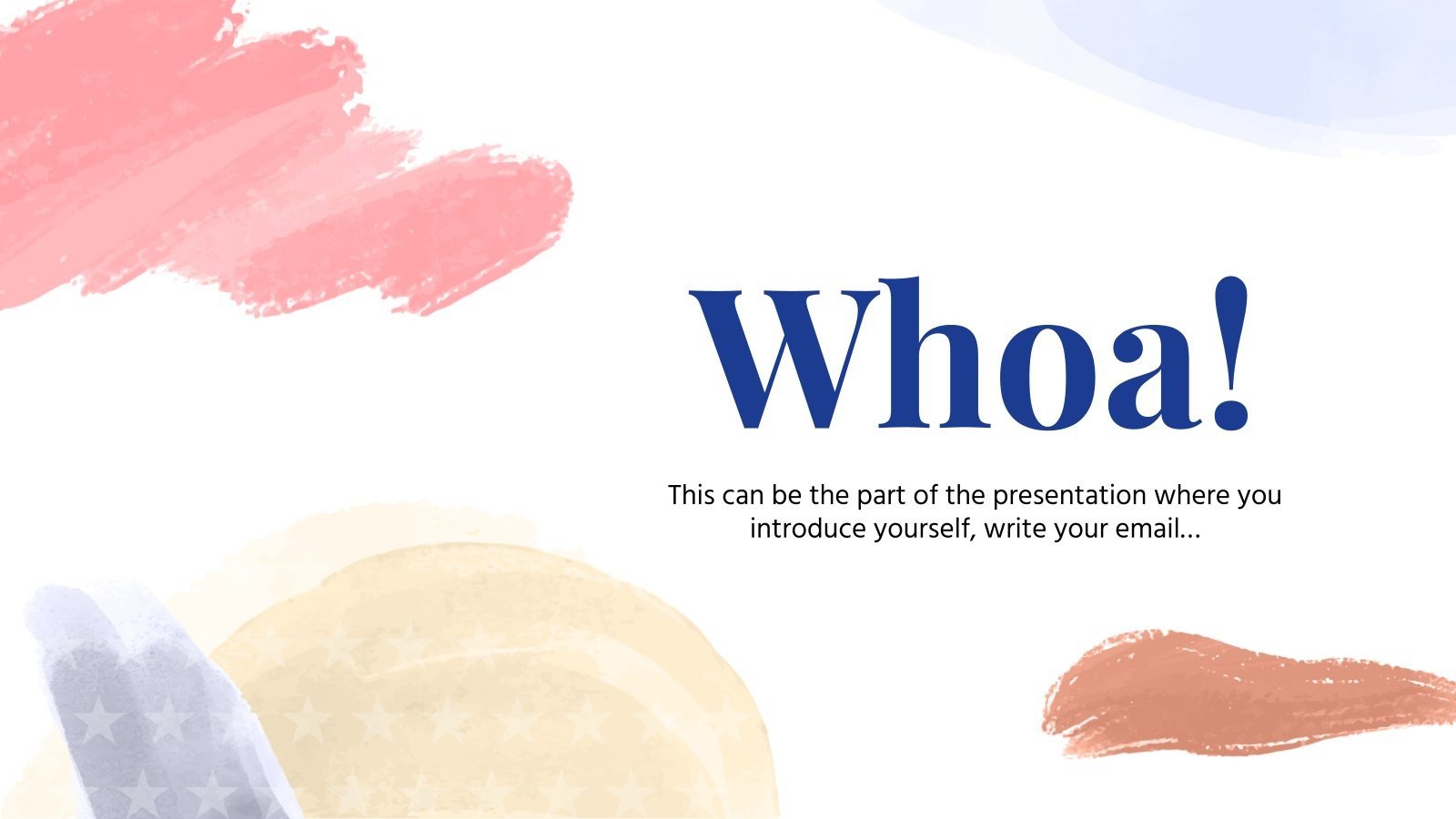 Whoa!

This can be the part of the presentation where you introduce yourself, write your email...